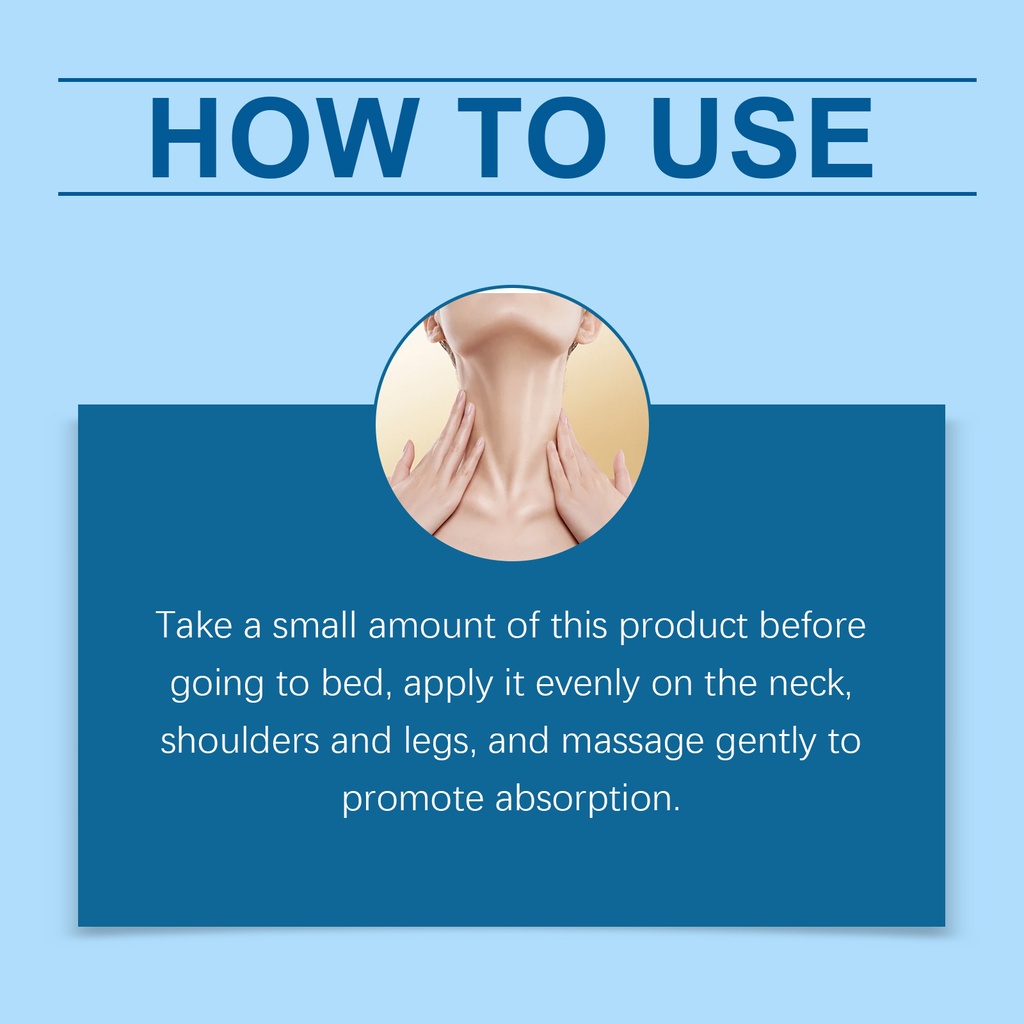 HOW TO USE

Take a small amount of this product before going to bed, apply it evenly on the neck, shoulders and legs, and massage gently to promote absorption.